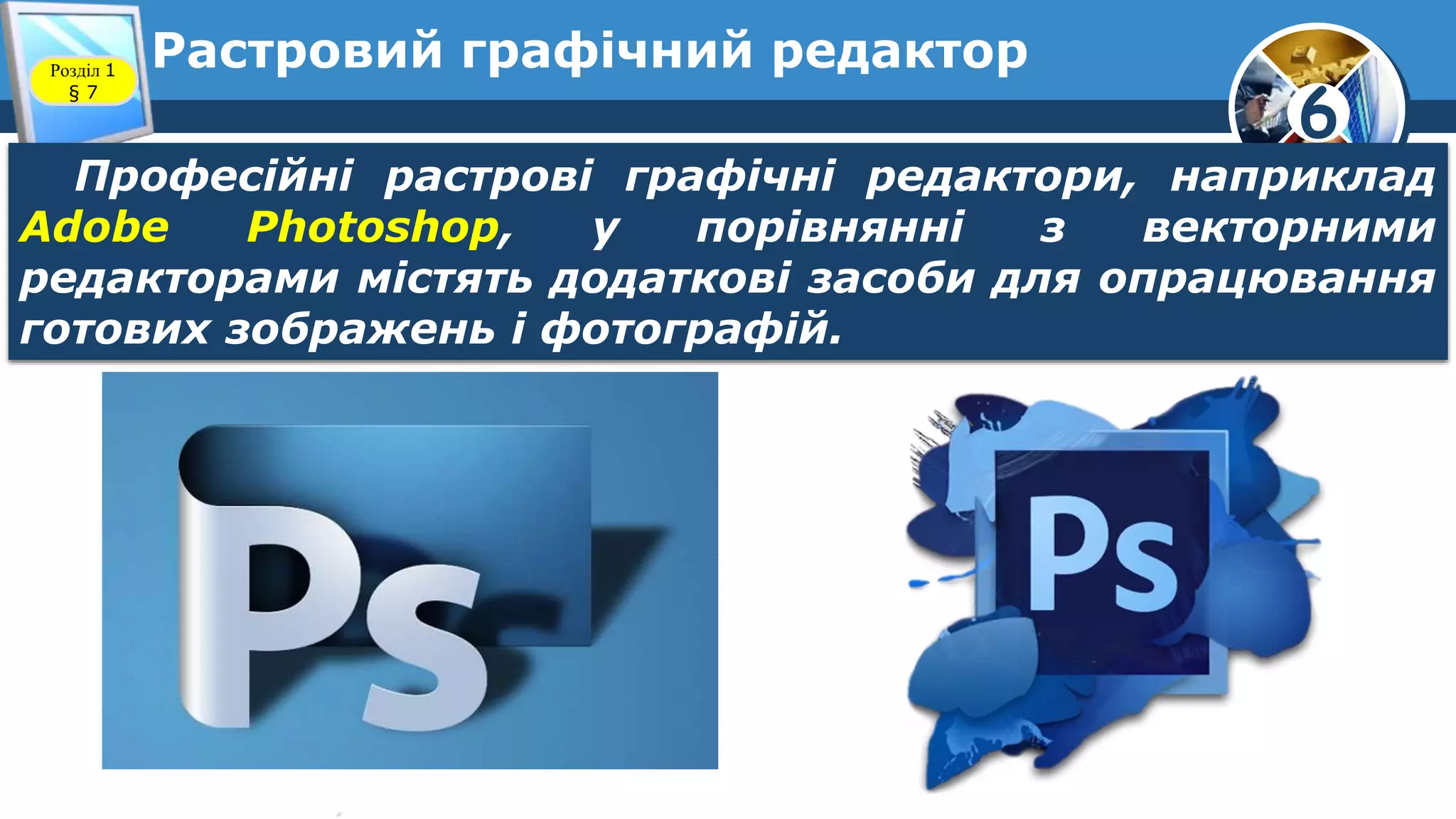 Розділ 1
§ 7

Растровий графічний редактор

6

Професійні растрові графічні редактори, наприклад Adobe Photoshop, у порівнянні з векторними редакторами містять додаткові засоби для опрацювання готових зображень і фотографій.

Ps

Ps